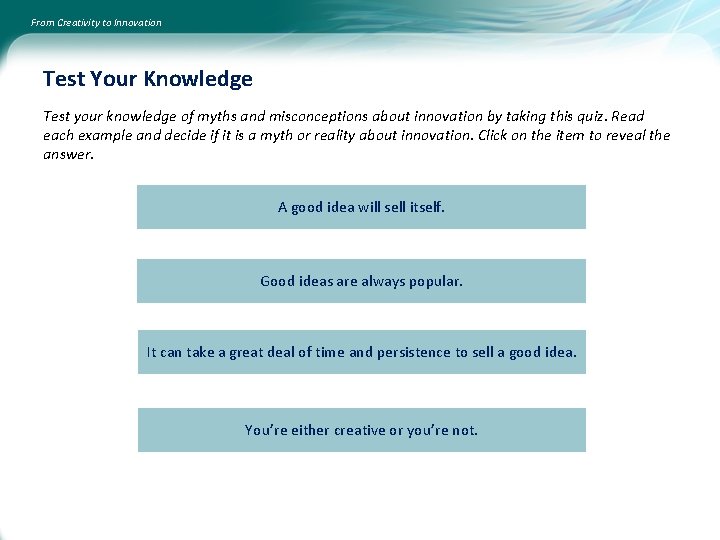 From Creativity to Innovation

Test Your Knowledge

Test your knowledge of myths and misconceptions about innovation by taking this quiz. Read each example and decide if it is a myth or reality about innovation. Click on the item to reveal the answer.

A good idea will sell itself.

Good ideas are always popular.

It can take a great deal of time and persistence to sell a good idea.

You're either creative or you're not.